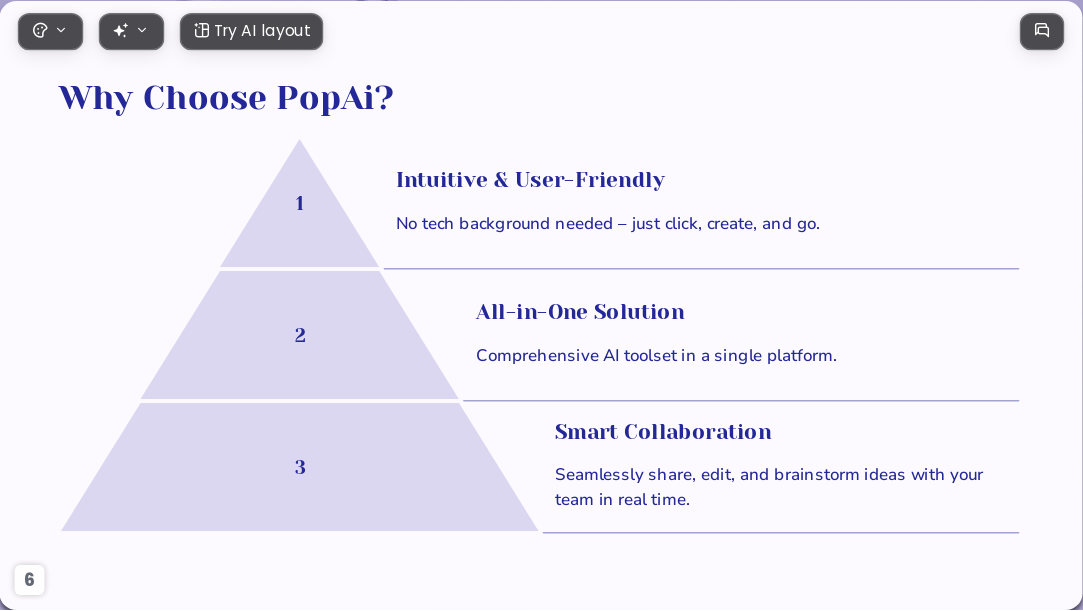 Try AI layout

Why Choose PopAi?

1

Intuitive & User-Friendly

No tech background needed – just click, create, and go.

2

All-in-One Solution

Comprehensive AI toolset in a single platform.

3

Smart Collaboration

Seamlessly share, edit, and brainstorm ideas with your team in real time.

6